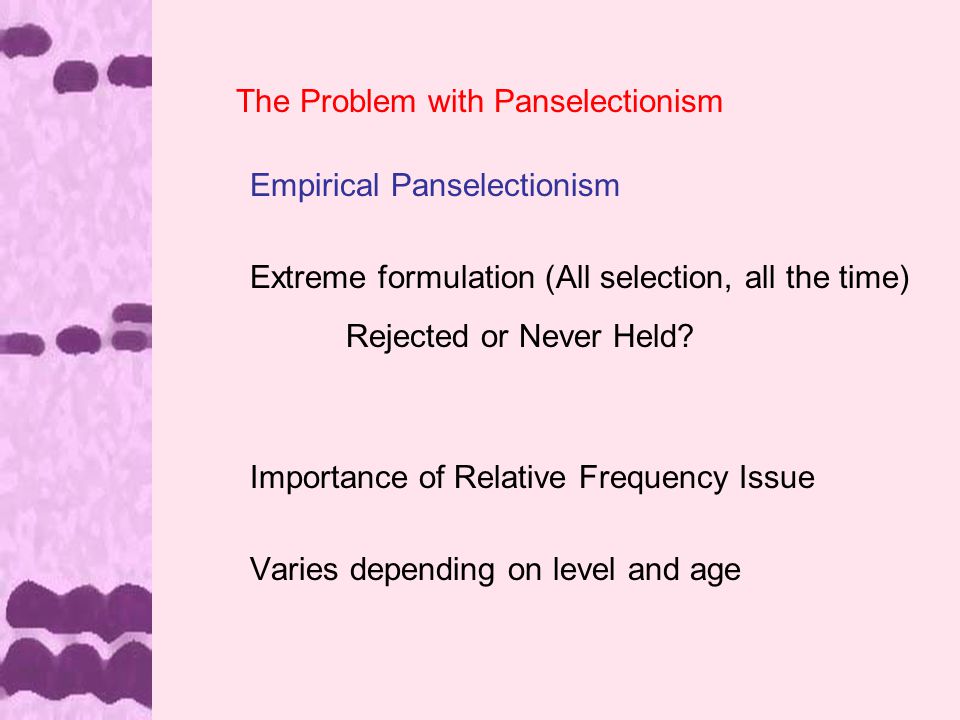 The Problem with Panselectionism

Empirical Panselectionism

Extreme formulation (All selection, all the time)

Rejected or Never Held?

Importance of Relative Frequency Issue

Varies depending on level and age